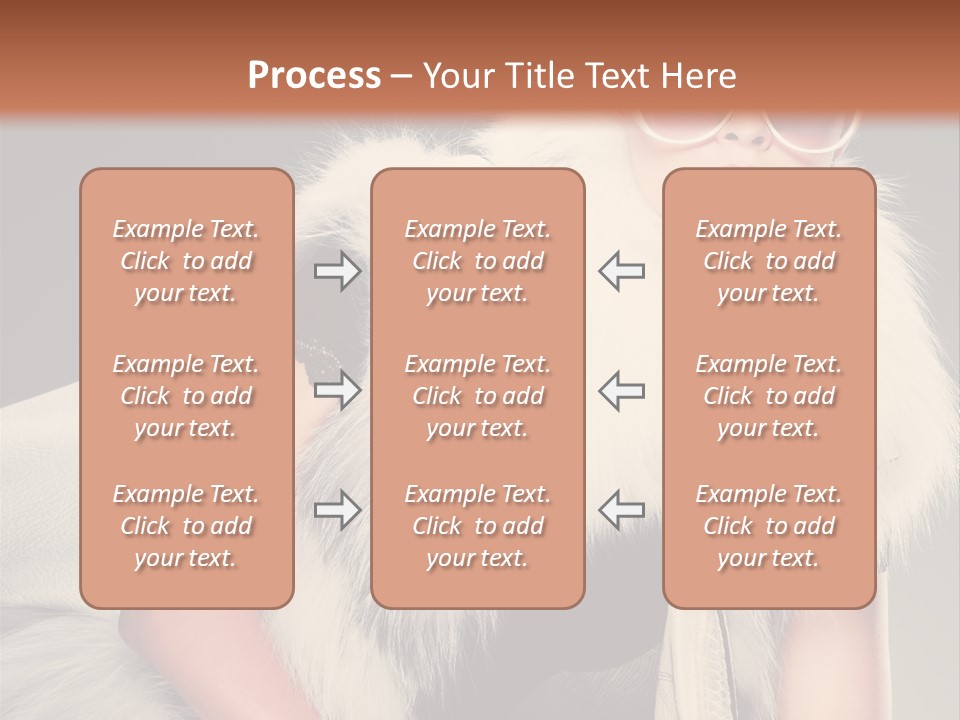 Process – Your Title Text Here

Example Text. Click to add your text.

Example Text. Click to add your text.

Example Text. Click to add your text.

Example Text. Click to add your text.

Example Text. Click to add your text.

Example Text. Click to add your text.

Example Text. Click to add your text.

Example Text. Click to add your text.

Example Text. Click to add your text.